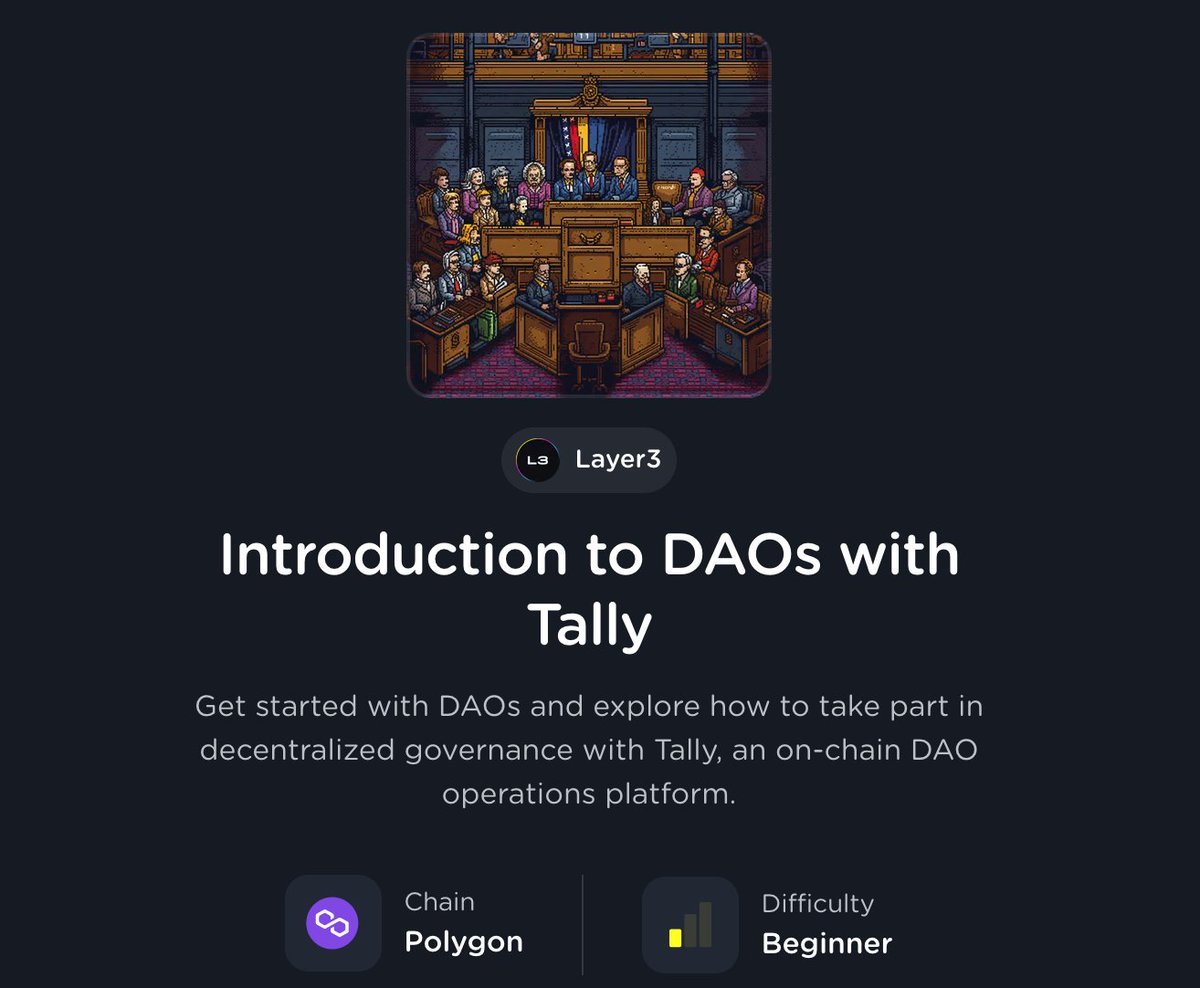 L3 Layer3

Introduction to DAOs with Tally

Get started with DAOs and explore how to take part in decentralized governance with Tally, an on-chain DAO operations platform.

Chain
Polygon

Difficulty
Beginner